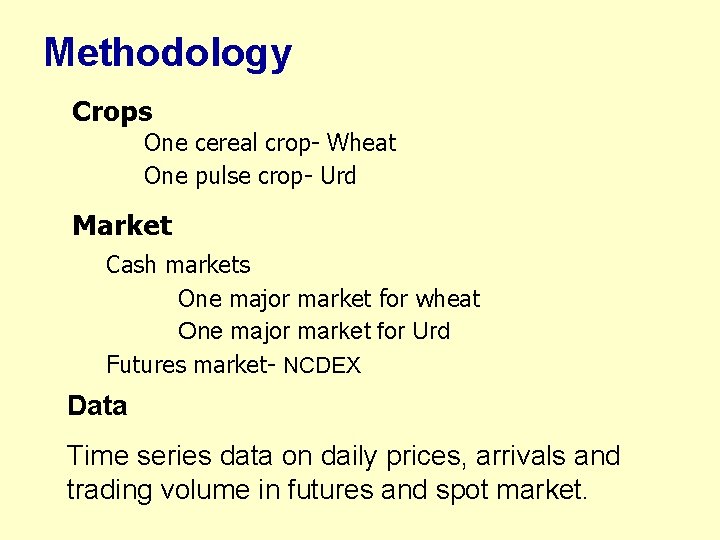 Methodology

Crops

One cereal crop- Wheat

One pulse crop- Urd

Market

Cash markets

One major market for wheat

One major market for Urd

Futures market- NCDEX

Data

Time series data on daily prices, arrivals and trading volume in futures and spot market.